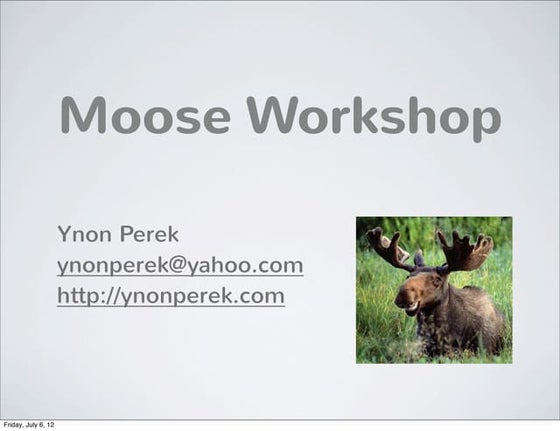 Moose Workshop

Ynon Perek
ynonperek@yahoo.com
http://ynonperek.com

Friday, July 6, 12